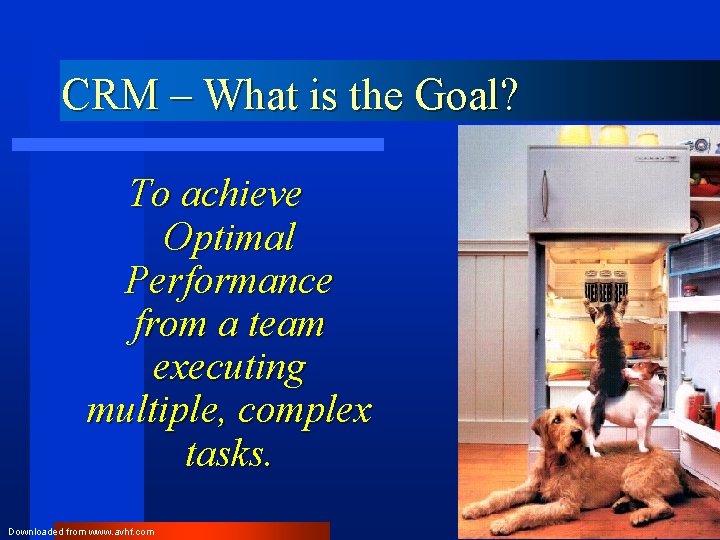 CRM – What is the Goal?

To achieve Optimal Performance from a team executing multiple, complex tasks.

Downloaded from www.avhf.com